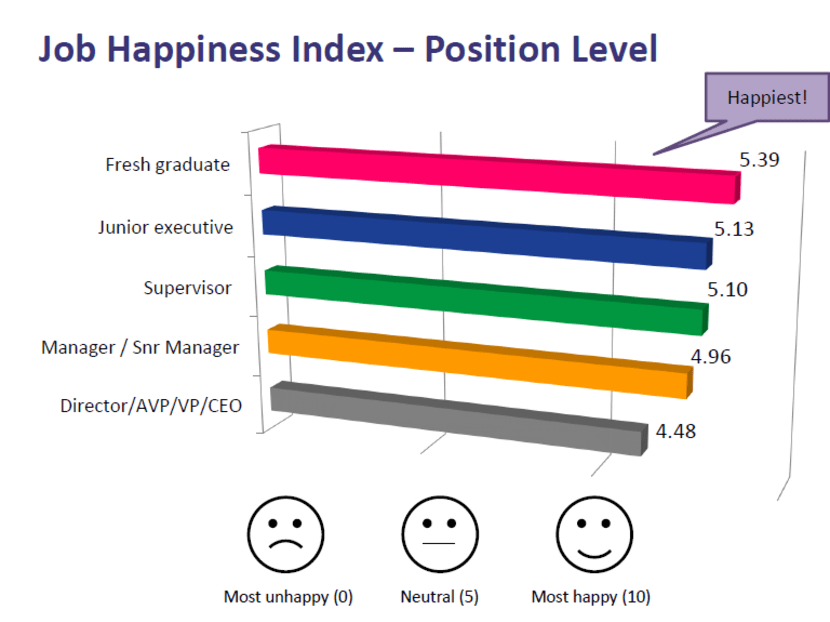 Job Happiness Index – Position Level

Happiest!

Fresh graduate 5.39

Junior executive 5.13

Supervisor 5.10

Manager / Snr Manager 4.96

Director/AVP/VP/CEO 4.48

Most unhappy (0)

Neutral (5)

Most happy (10)